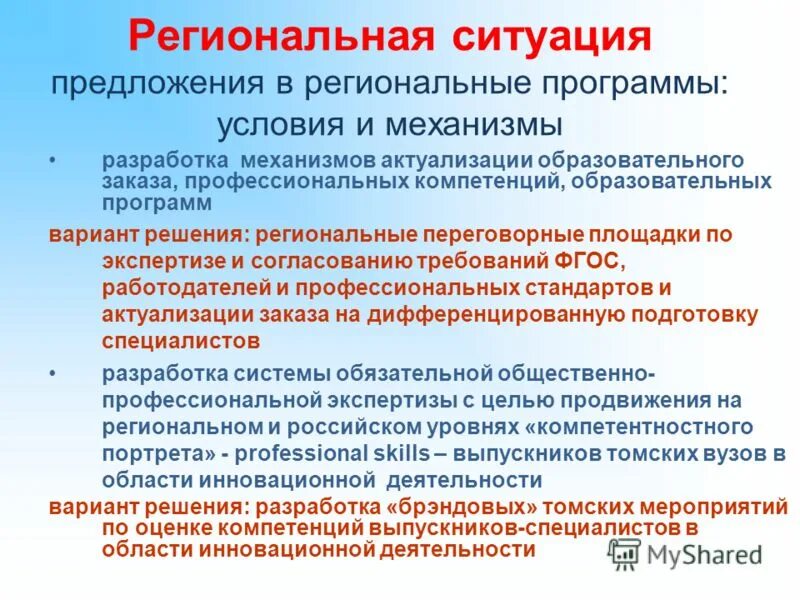 Региональная ситуация
предложения в региональные программы: условия и механизмы

• разработка механизмов актуализации образовательного заказа, профессиональных компетенций, образовательных программ

вариант решения: региональные переговорные площадки по экспертизе и согласованию требований ФГОС, работодателей и профессиональных стандартов и актуализации заказа на дифференцированную подготовку специалистов

• разработка системы обязательной общественно-профессиональной экспертизы с целью продвижения на региональном и российском уровнях «компетентностного портрета» - professional skills – выпускников томских вузов в области инновационной деятельности

вариант решения: разработка «брэндовых» томских мероприятий по оценке компетенций выпускников-специалистов в области инновационной деятельности

MyShared